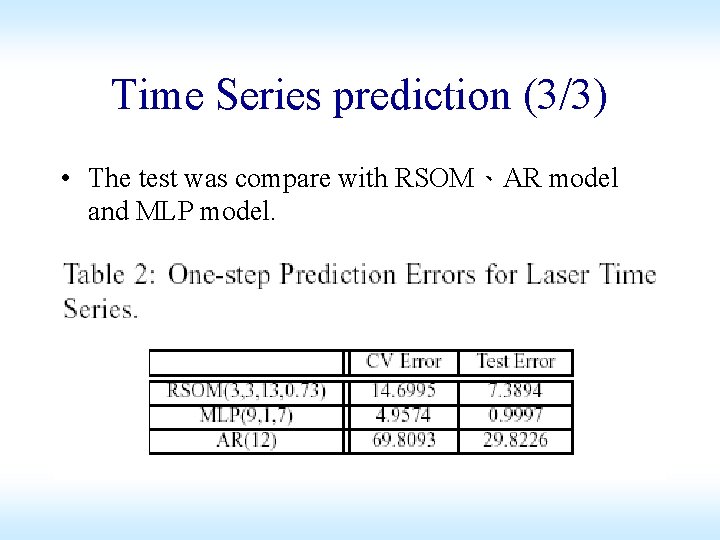 Time Series prediction (3/3)

• The test was compare with RSOM、AR model and MLP model.

Table 2: One-step Prediction Errors for Laser Time Series.

| | CV Error | Test Error |
|---|---|---|
| RSOM(3,3,13,0.73) | 14.6995 | 7.3894 |
| MLP(9,1,7) | 4.9574 | 0.9997 |
| AR(12) | 69.8093 | 29.8226 |